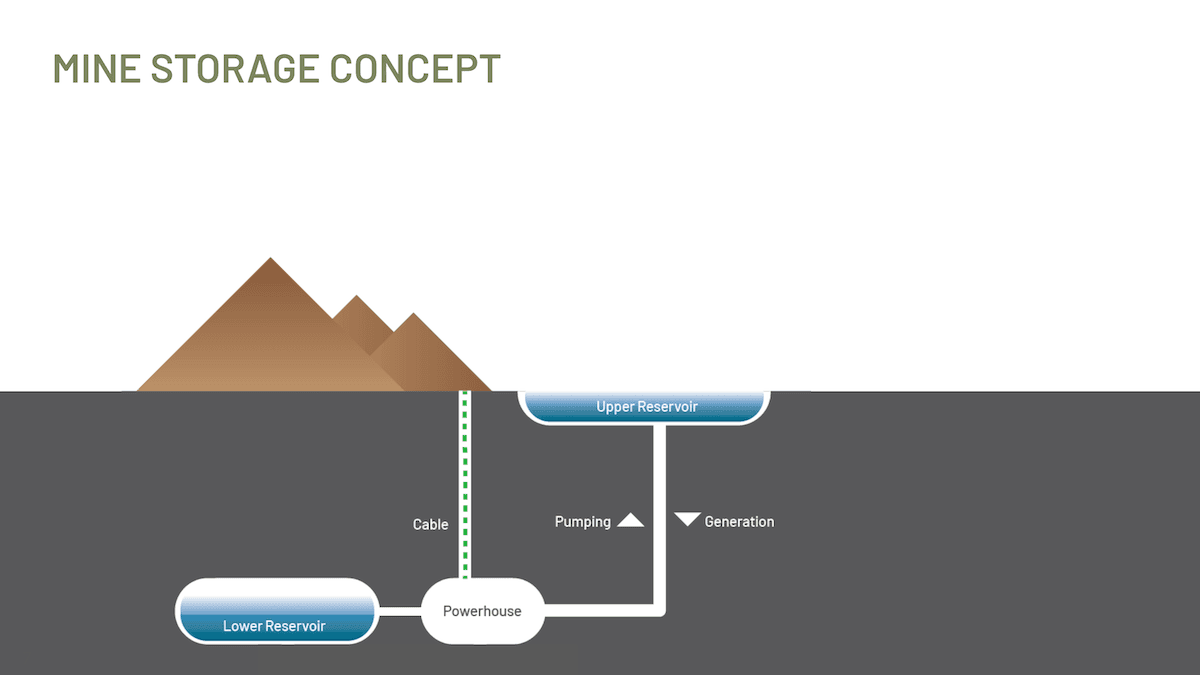 MINE STORAGE CONCEPT

Upper Reservoir

Cable

Pumping

Generation

Lower Reservoir

Powerhouse